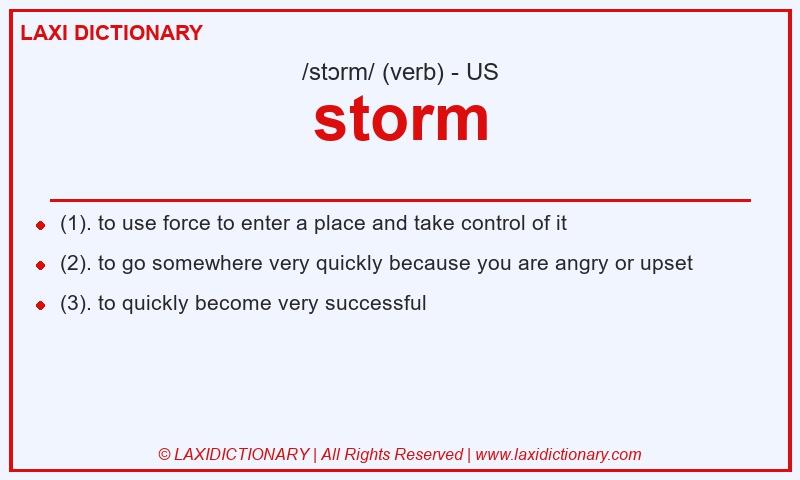 LAXI DICTIONARY

/stɔrm/ (verb) - US

storm

- (1). to use force to enter a place and take control of it
- (2). to go somewhere very quickly because you are angry or upset
- (3). to quickly become very successful

© LAXIDICTIONARY | All Rights Reserved | www.laxidictionary.com